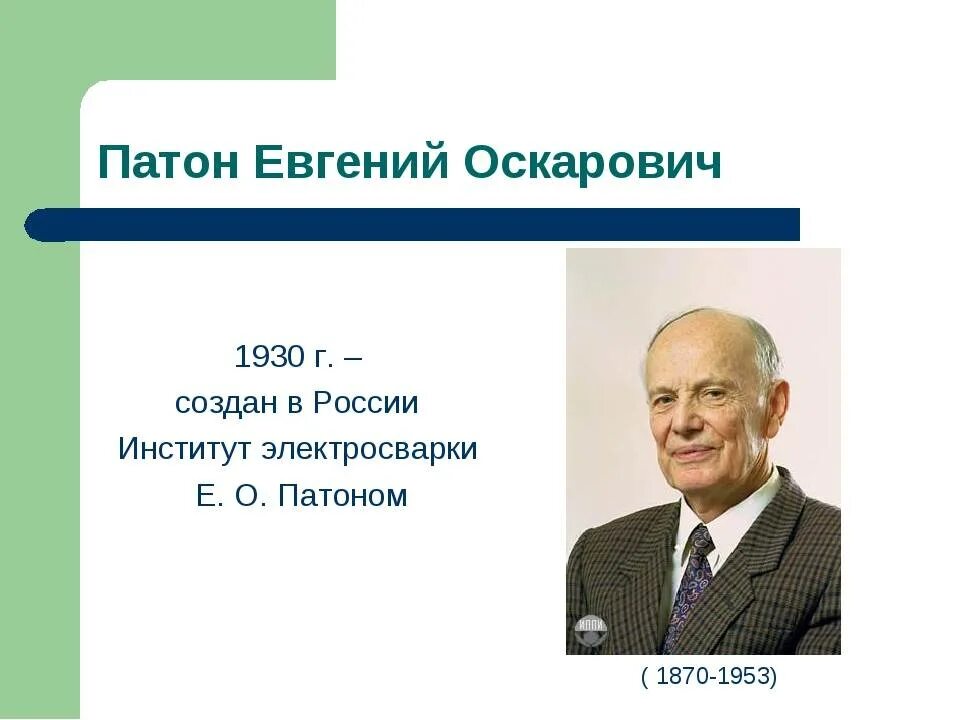 Патон Евгений Оскарович

1930 г. –
создан в России
Институт электросварки
Е. О. Патоном

ИППИ

( 1870-1953)